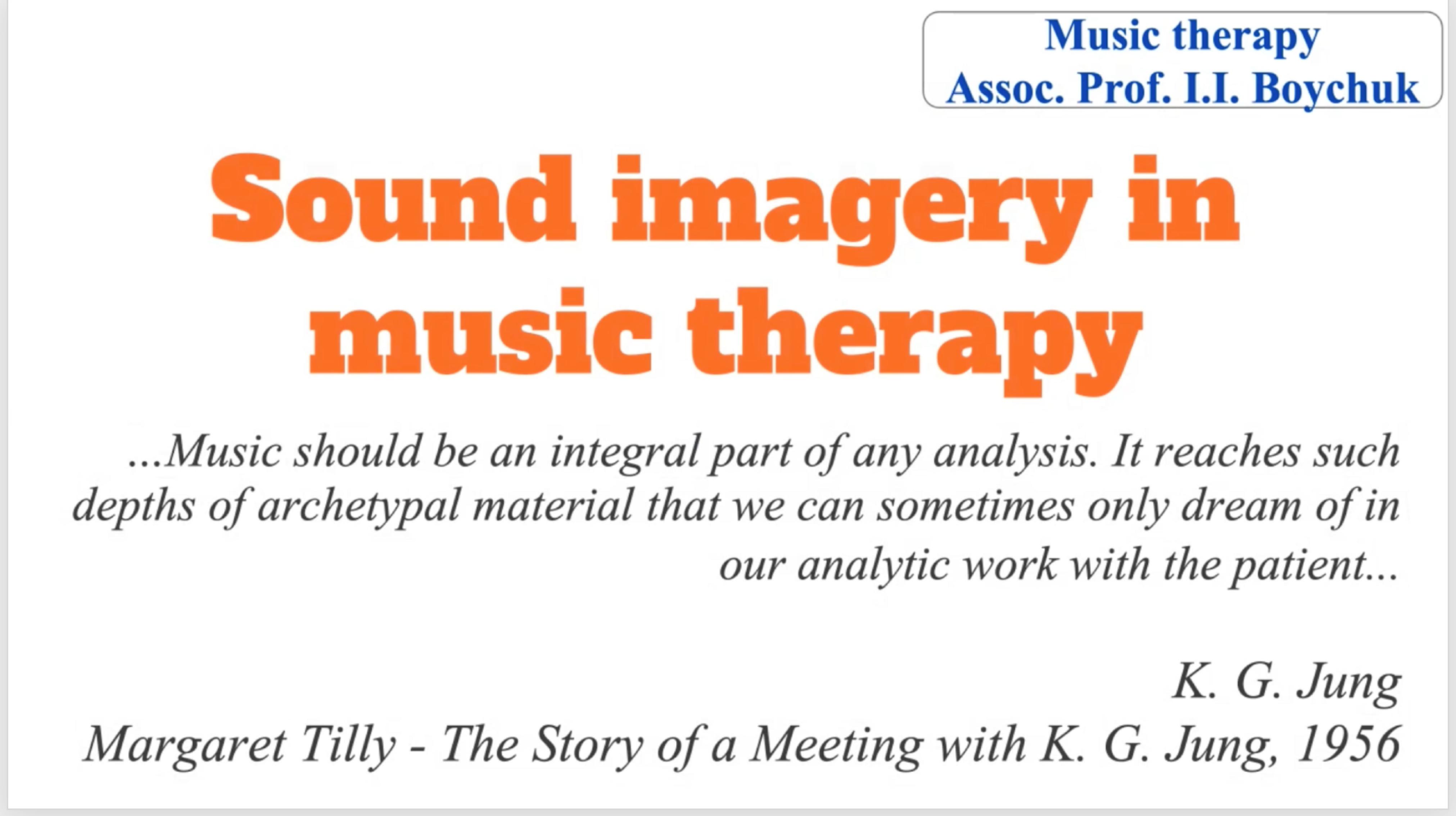 Music therapy
Assoc. Prof. I.I. Boychuk

Sound imagery in music therapy

...Music should be an integral part of any analysis. It reaches such depths of archetypal material that we can sometimes only dream of in our analytic work with the patient...

K. G. Jung
Margaret Tilly - The Story of a Meeting with K. G. Jung, 1956